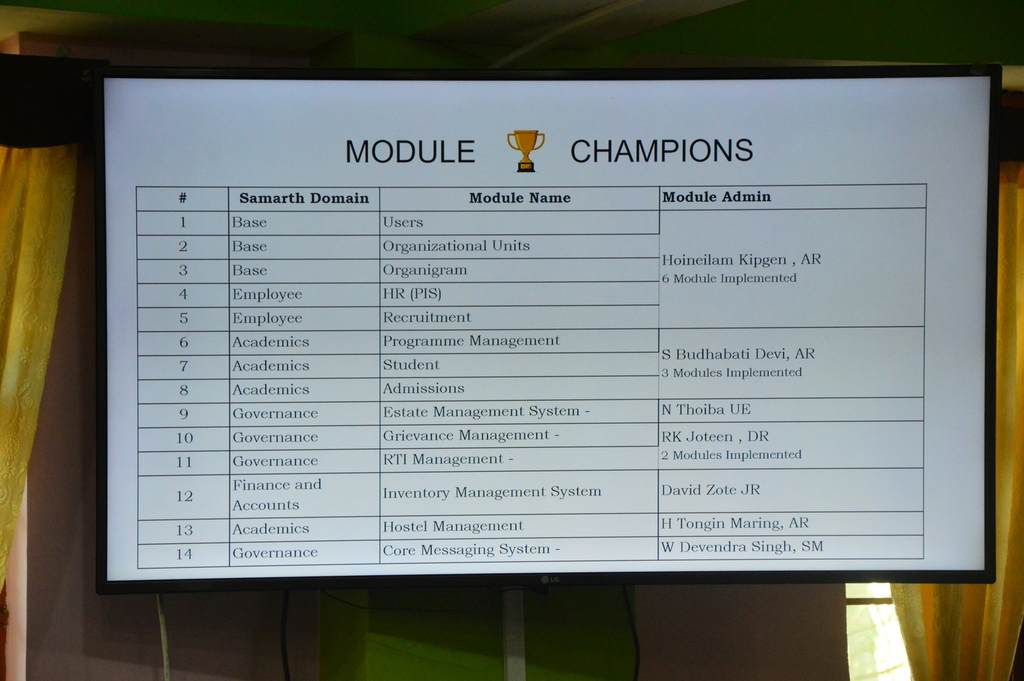 MODULE CHAMPIONS

| # | Samarth Domain | Module Name | Module Admin |
|---|---|---|---|
| 1 | Base | Users | Hoineilam Kipgen , AR 6 Module Implemented |
| 2 | Base | Organizational Units | |
| 3 | Base | Organigram | |
| 4 | Employee | HR (PIS) | |
| 5 | Employee | Recruitment | |
| 6 | Academics | Programme Management | S Budhabati Devi, AR 3 Modules Implemented |
| 7 | Academics | Student | |
| 8 | Academics | Admissions | |
| 9 | Governance | Estate Management System - | N Thoiba UE |
| 10 | Governance | Grievance Management - | RK Joteen , DR 2 Modules Implemented |
| 11 | Governance | RTI Management - | |
| 12 | Finance and Accounts | Inventory Management System | David Zote JR |
| 13 | Academics | Hostel Management | H Tongin Maring, AR |
| 14 | Governance | Core Messaging System - | W Devendra Singh, SM |

LG